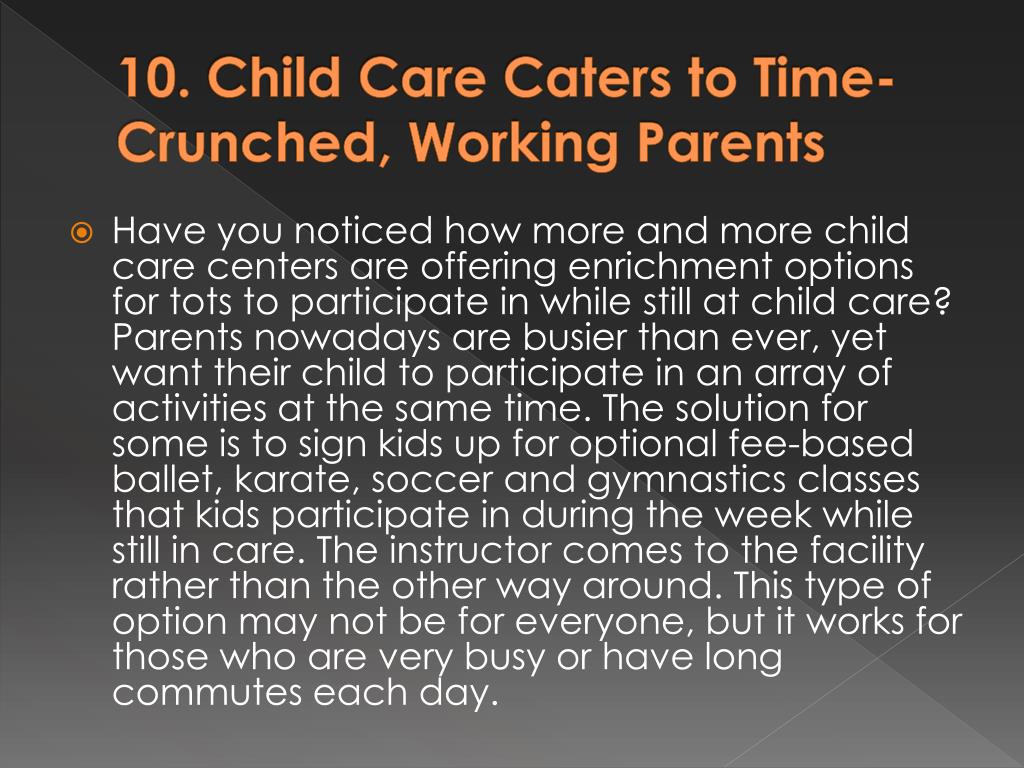 10. Child Care Caters to Time-Crunched, Working Parents

Have you noticed how more and more child care centers are offering enrichment options for tots to participate in while still at child care? Parents nowadays are busier than ever, yet want their child to participate in an array of activities at the same time. The solution for some is to sign kids up for optional fee-based ballet, karate, soccer and gymnastics classes that kids participate in during the week while still in care. The instructor comes to the facility rather than the other way around. This type of option may not be for everyone, but it works for those who are very busy or have long commutes each day.